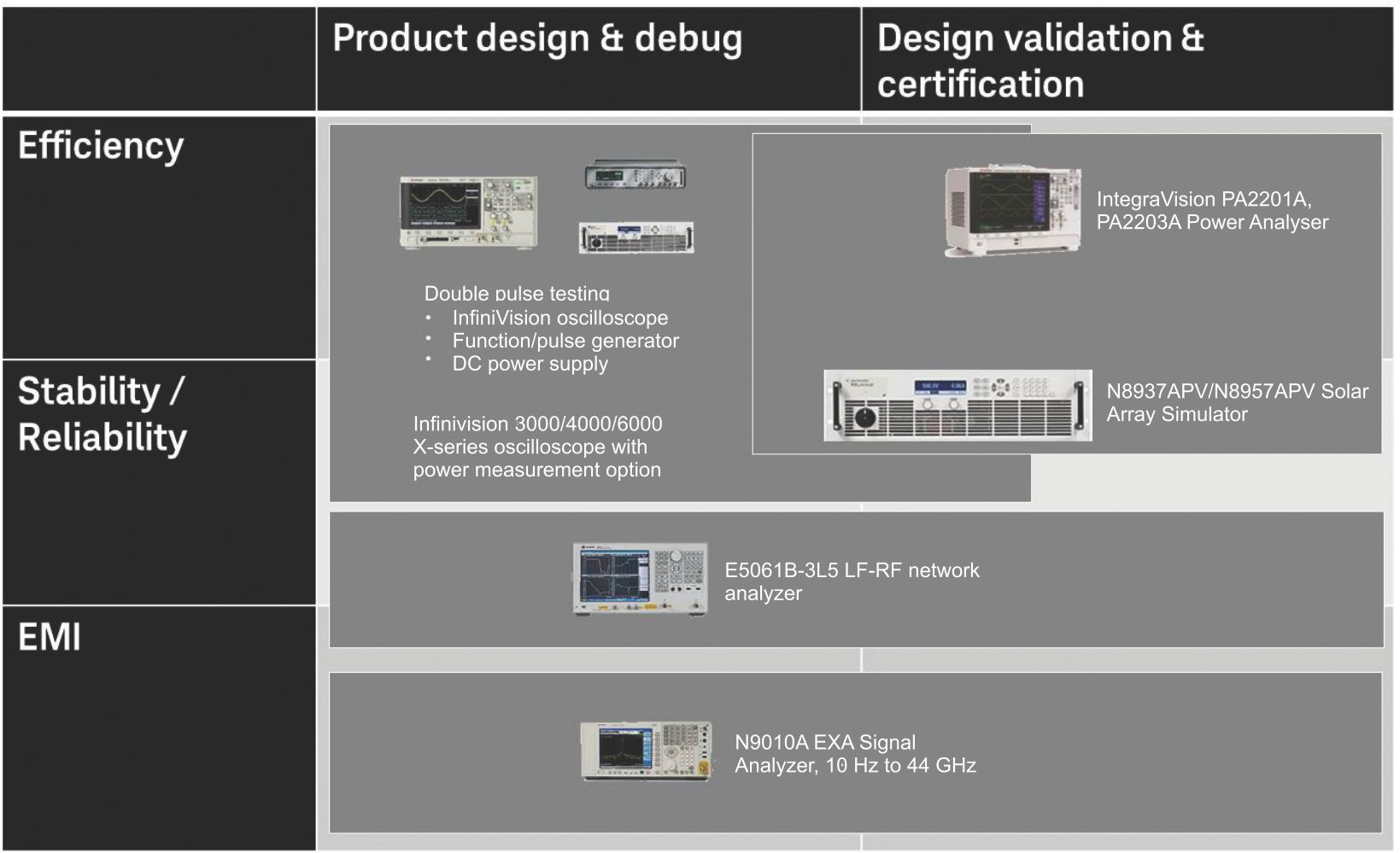 Product design & debug

Design validation & certification

Efficiency

Stability / Reliability

EMI

Double pulse testing
• InfiniVision oscilloscope
• Function/pulse generator
• DC power supply

Infinivision 3000/4000/6000 X-series oscilloscope with power measurement option

IntegraVision PA2201A, PA2203A Power Analyser

N8937APV/N8957APV Solar Array Simulator

E5061B-3L5 LF-RF network analyzer

N9010A EXA Signal Analyzer, 10 Hz to 44 GHz